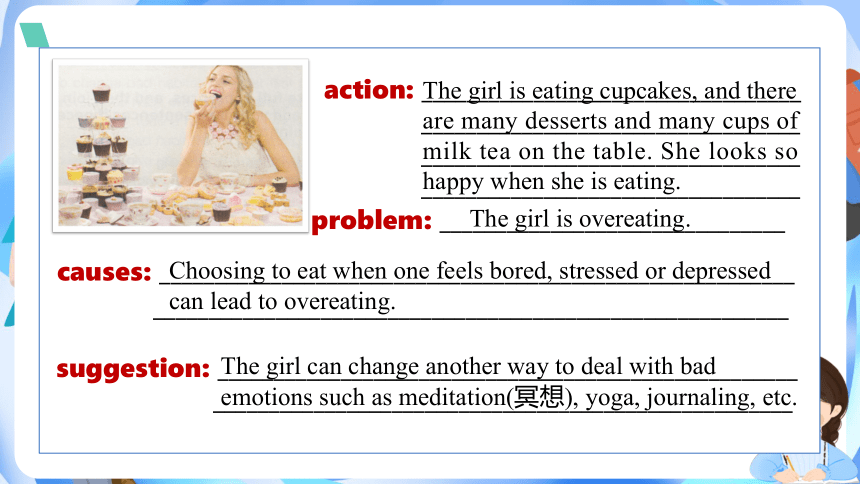 action: The girl is eating cupcakes, and there are many desserts and many cups of milk tea on the table. She looks so happy when she is eating.

problem: The girl is overeating.

causes: Choosing to eat when one feels bored, stressed or depressed can lead to overeating.

suggestion: The girl can change another way to deal with bad emotions such as meditation(冥想), yoga, journaling, etc.